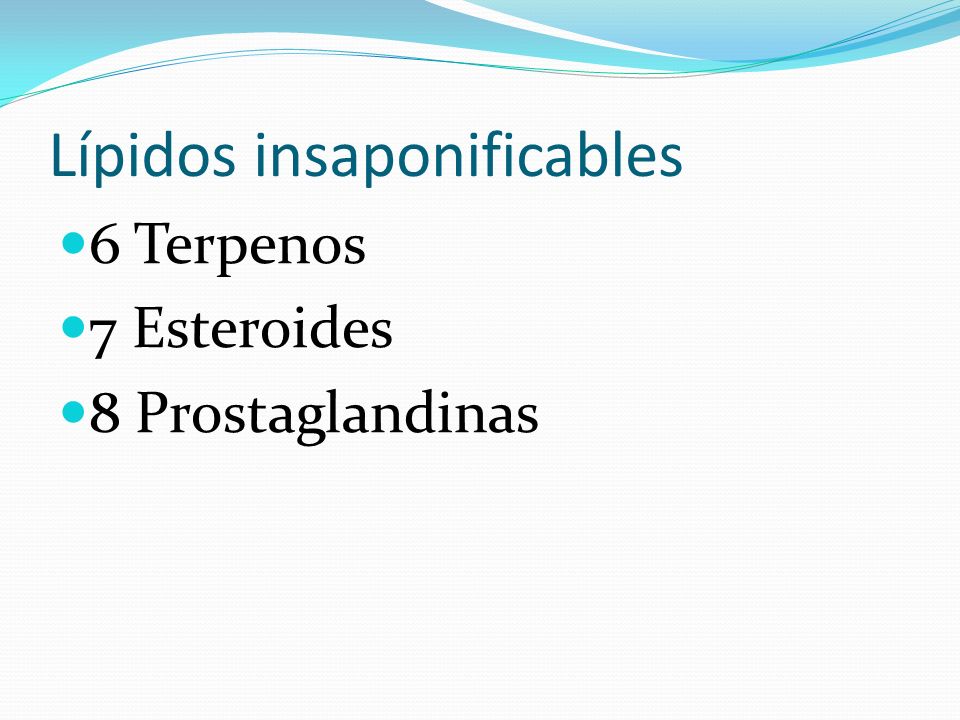 Lípidos insaponificables

- 6 Terpenos
- 7 Esteroides
- 8 Prostaglandinas